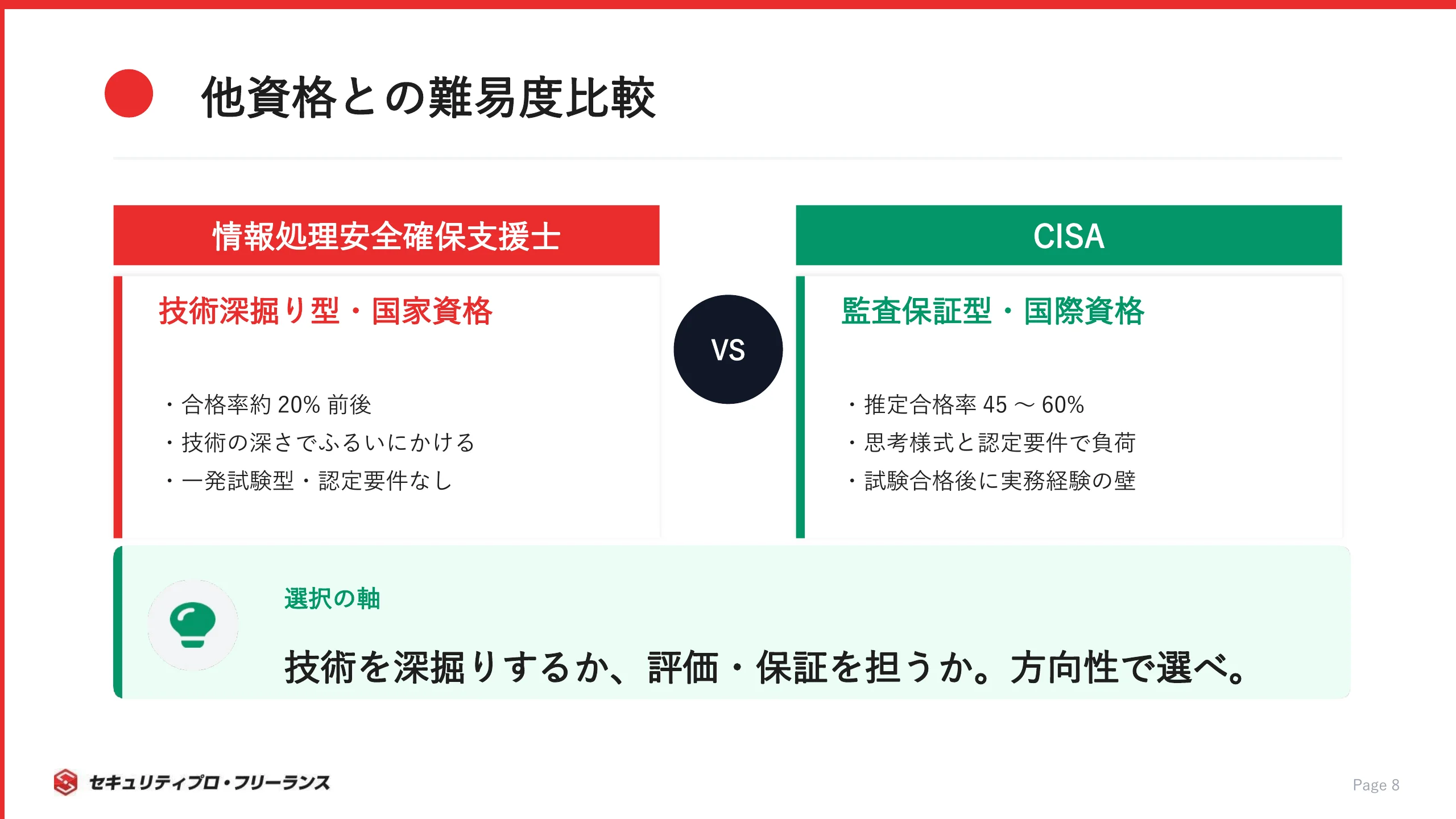 他資格との難易度比較

情報処理安全確保支援士

技術深掘り型・国家資格

・合格率約 20% 前後
・技術の深さでふるいにかける
・一発試験型・認定要件なし

VS

CISA

監査保証型・国際資格

・推定合格率 45 ～ 60%
・思考様式と認定要件で負荷
・試験合格後に実務経験の壁

選択の軸

技術を深掘りするか、評価・保証を担うか。方向性で選べ。

セキュリティプロ・フリーランス

Page 8